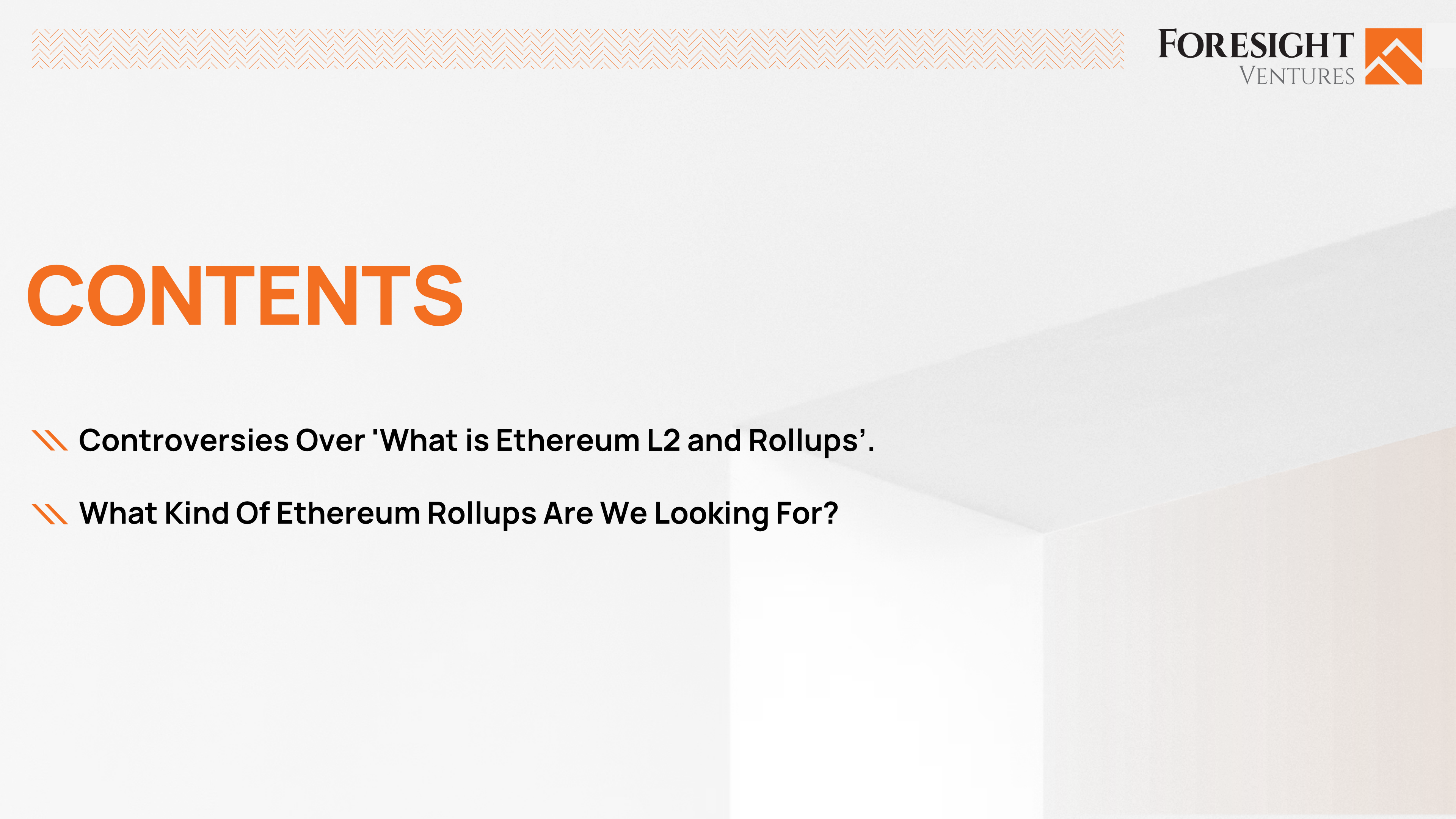 FORESIGHT VENTURES

CONTENTS

Controversies Over 'What is Ethereum L2 and Rollups’.

What Kind Of Ethereum Rollups Are We Looking For?